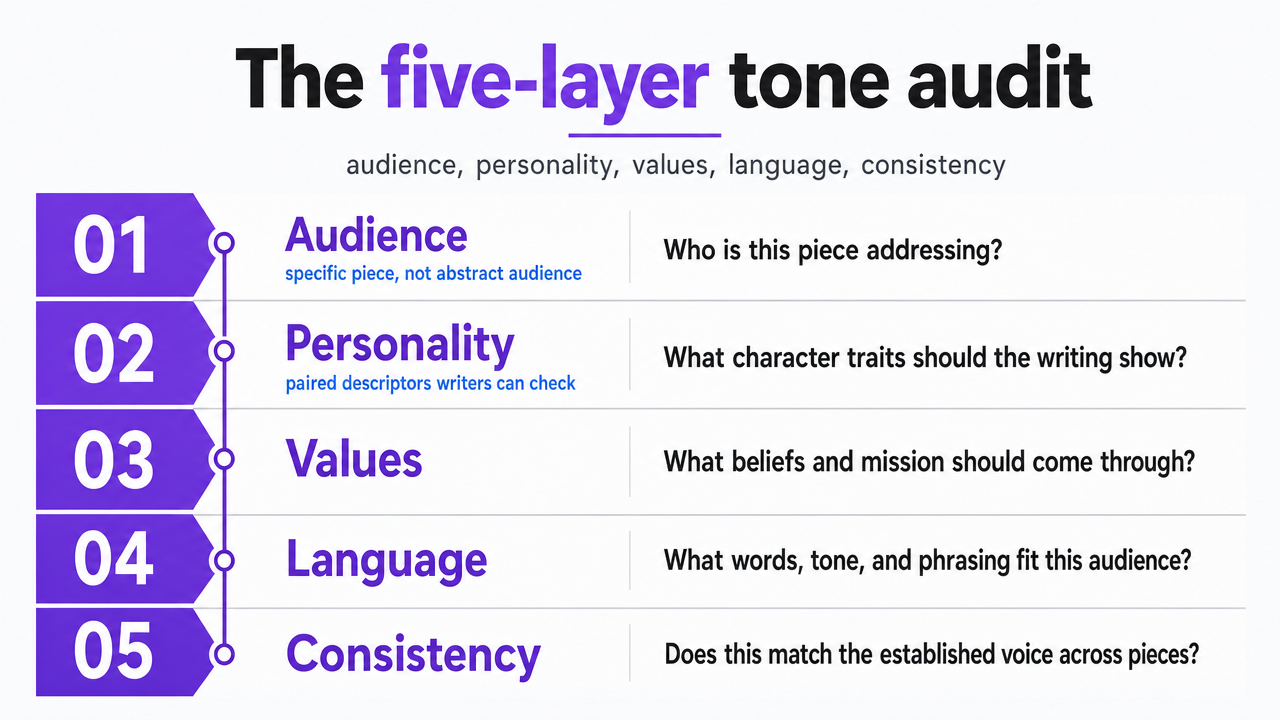 The five-layer tone audit

audience, personality, values, language, consistency

01 Audience
specific piece, not abstract audience
Who is this piece addressing?

02 Personality
paired descriptors writers can check
What character traits should the writing show?

03 Values
What beliefs and mission should come through?

04 Language
What words, tone, and phrasing fit this audience?

05 Consistency
Does this match the established voice across pieces?